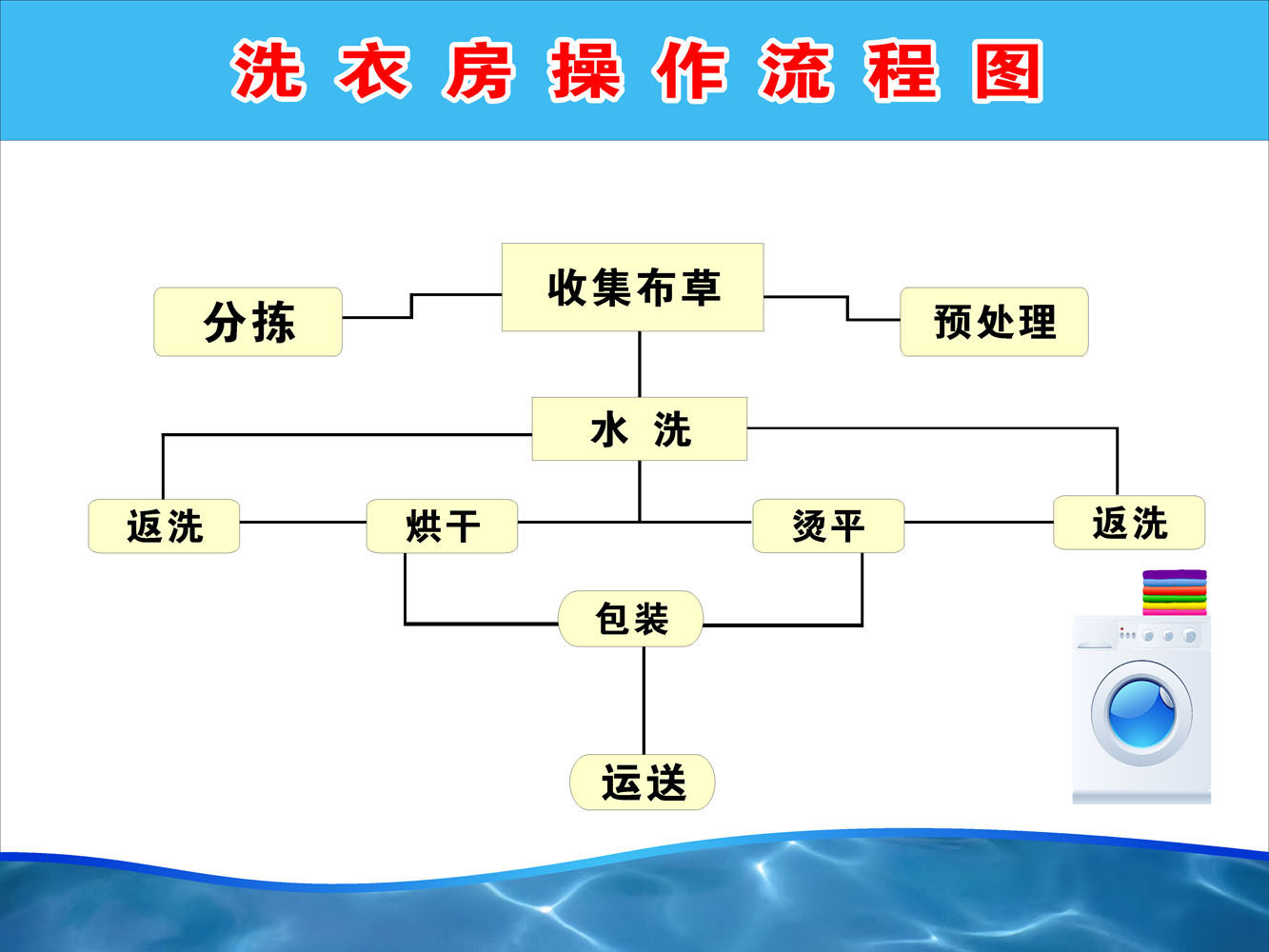 洗衣房操作流程图

收集布草

分拣

预处理

水 洗

返洗

烘干

烫平

返洗

包装

运送